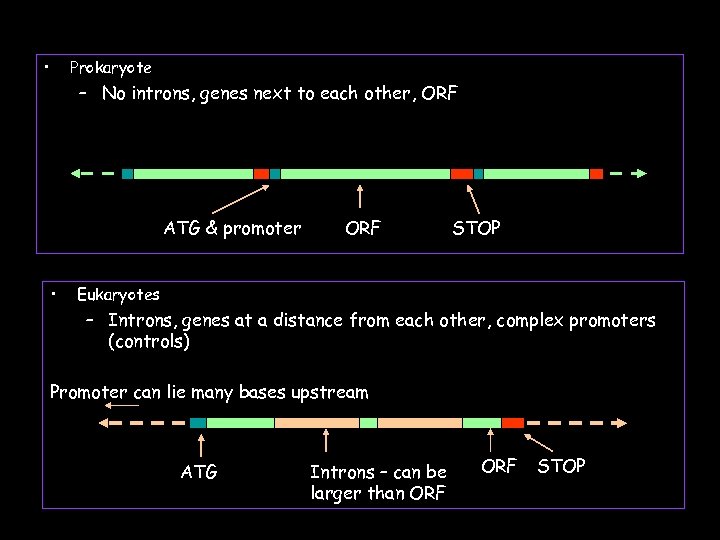 • Prokaryote
– No introns, genes next to each other, ORF

ATG & promoter
ORF
STOP

• Eukaryotes
– Introns, genes at a distance from each other, complex promoters (controls)

Promoter can lie many bases upstream

ATG
Introns – can be larger than ORF
ORF
STOP